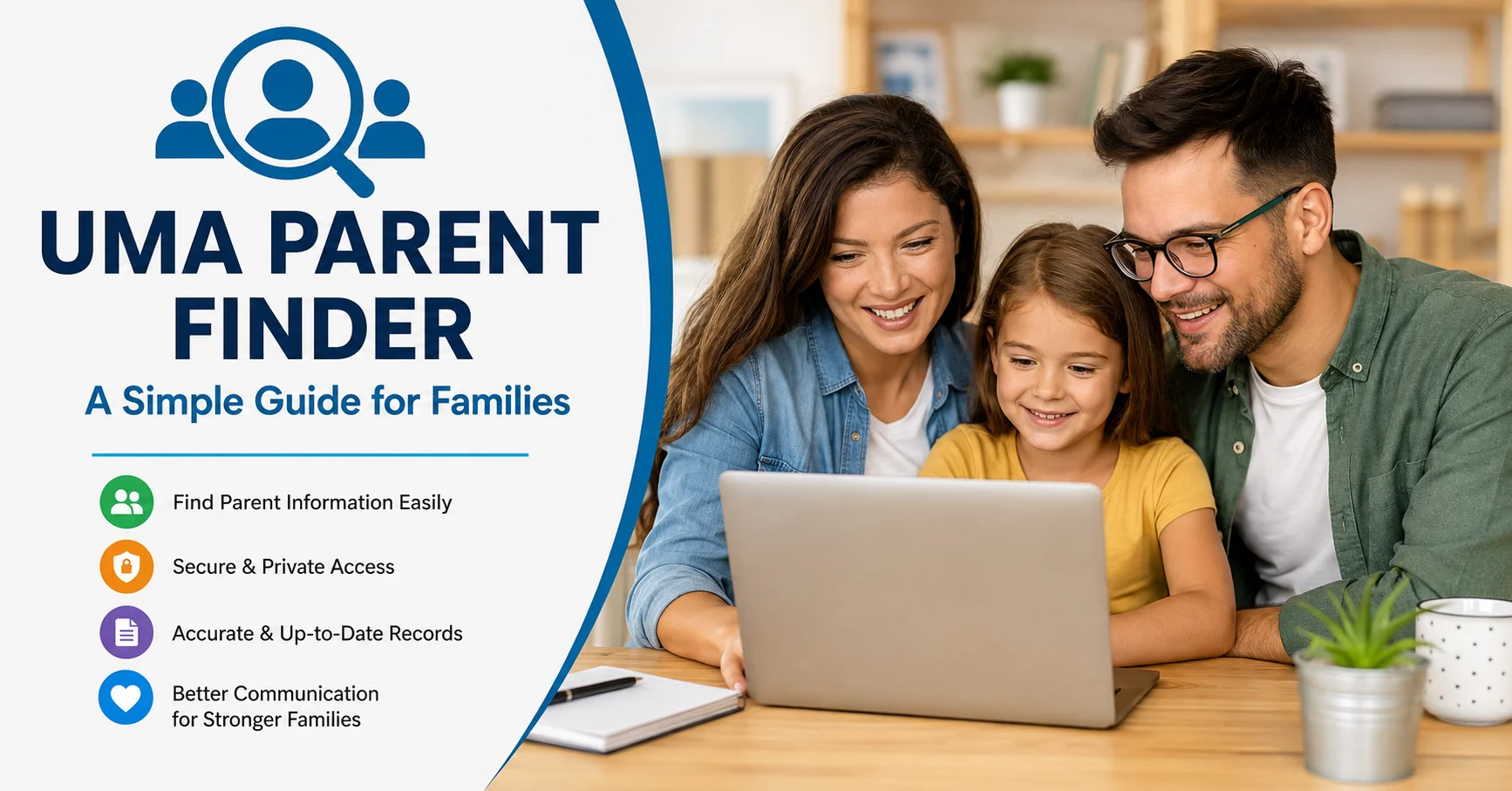 UMA PARENT FINDER

A Simple Guide for Families

Find Parent Information Easily

Secure & Private Access

Accurate & Up-to-Date Records

Better Communication for Stronger Families